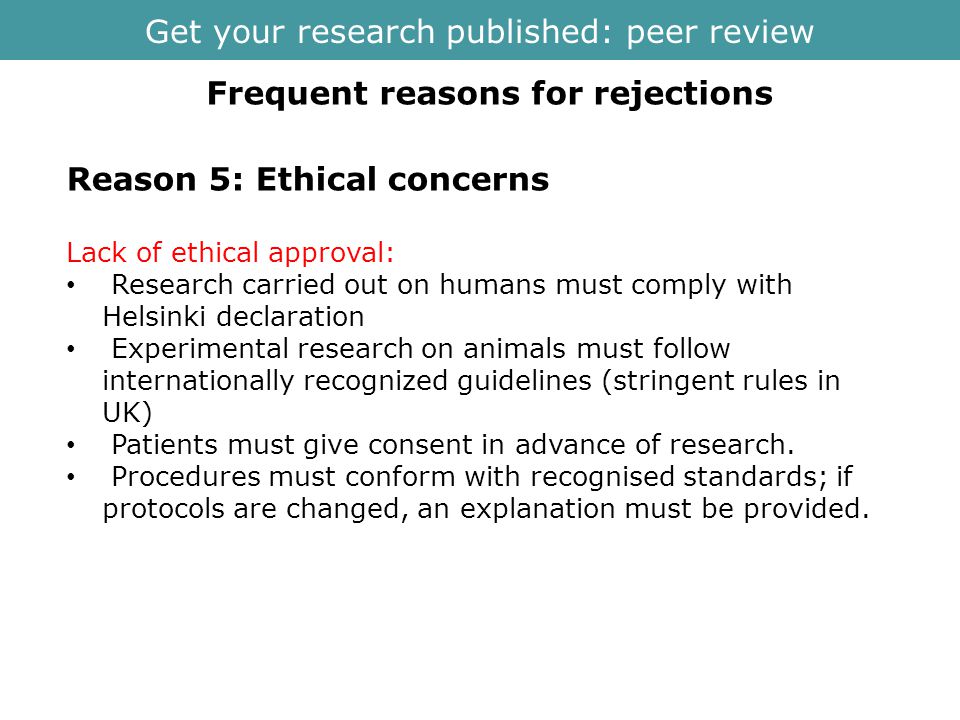 Get your research published: peer review

Frequent reasons for rejections

Reason 5: Ethical concerns

Lack of ethical approval:
• Research carried out on humans must comply with Helsinki declaration
• Experimental research on animals must follow internationally recognized guidelines (stringent rules in UK)
• Patients must give consent in advance of research.
• Procedures must conform with recognised standards; if protocols are changed, an explanation must be provided.